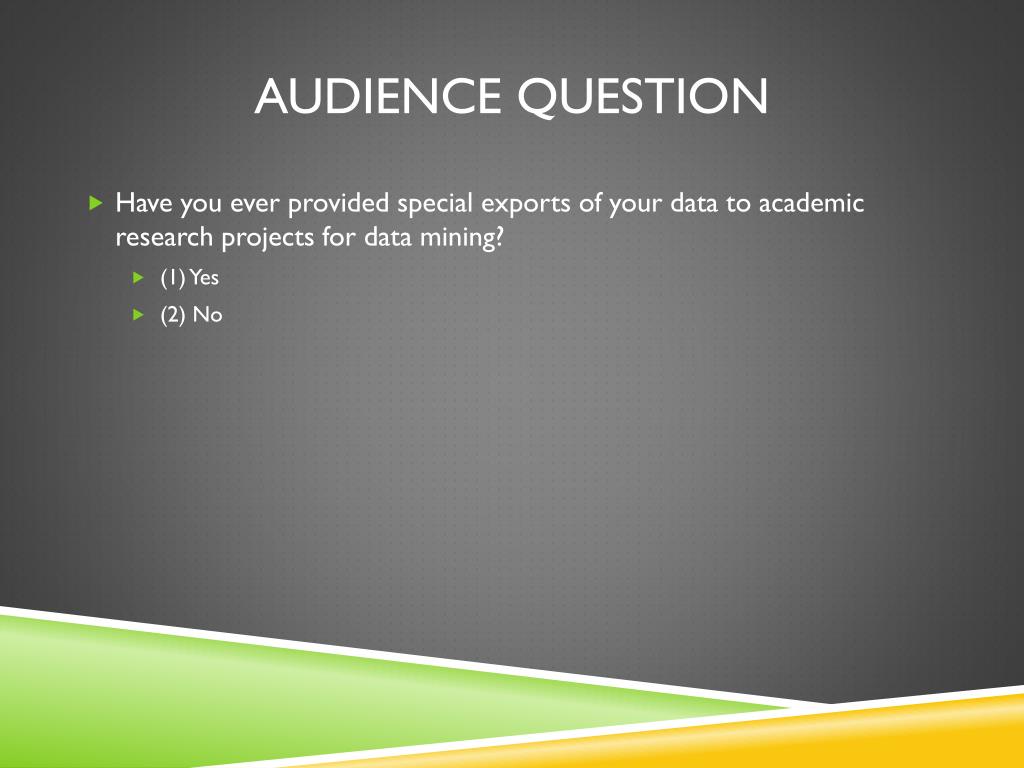 AUDIENCE QUESTION

Have you ever provided special exports of your data to academic research projects for data mining?

(1) Yes

(2) No